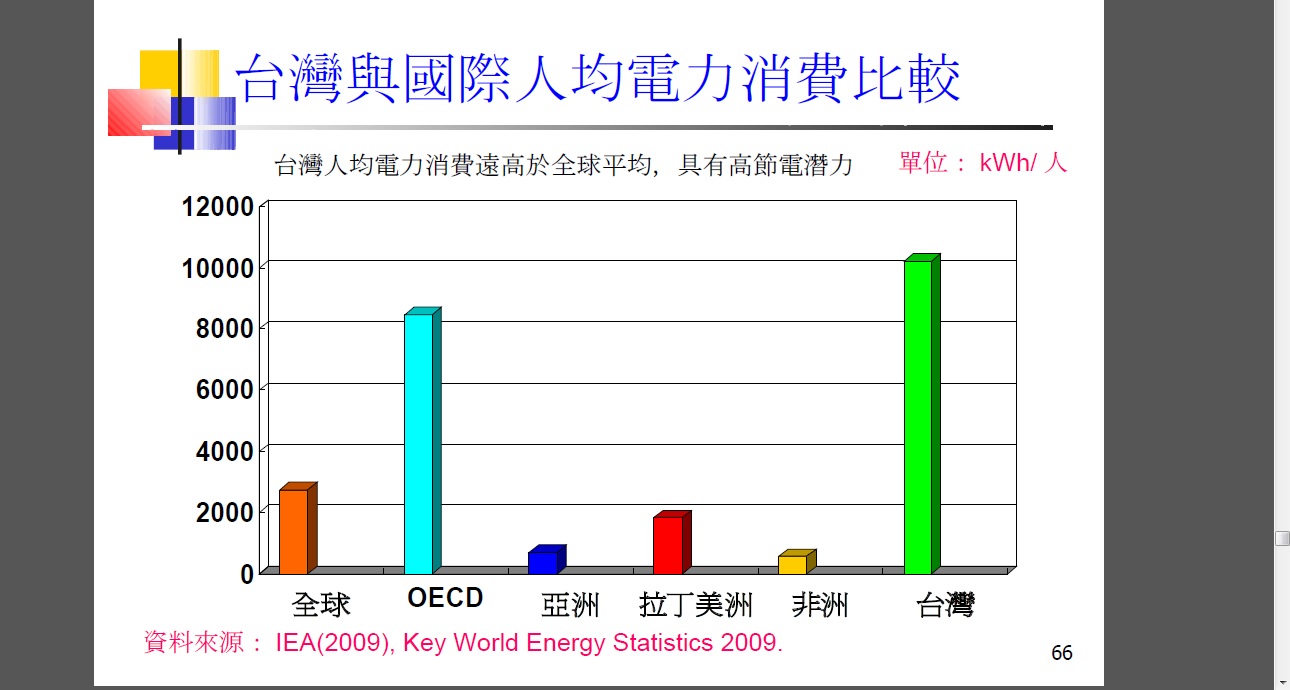 台灣與國際人均電力消費比較

台灣人均電力消費遠高於全球平均，具有高節電潛力

單位： kWh/ 人

12000
10000
8000
6000
4000
2000
0

全球 OECD 亞洲 拉丁美洲 非洲 台灣

資料來源： IEA(2009), Key World Energy Statistics 2009.

66